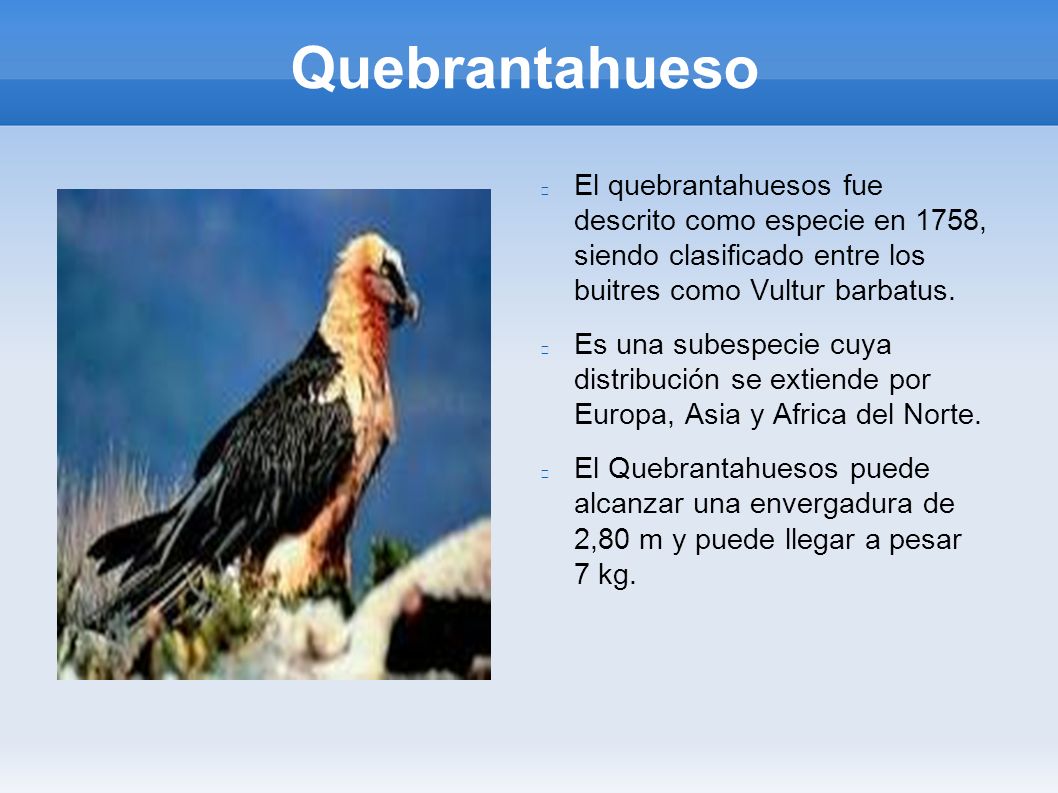 Quebrantahueso

El quebrantahuesos fue descrito como especie en 1758, siendo clasificado entre los buitres como Vultur barbatus.

Es una subespecie cuya distribución se extiende por Europa, Asia y Africa del Norte.

El Quebrantahuesos puede alcanzar una envergadura de 2,80 m y puede llegar a pesar 7 kg.